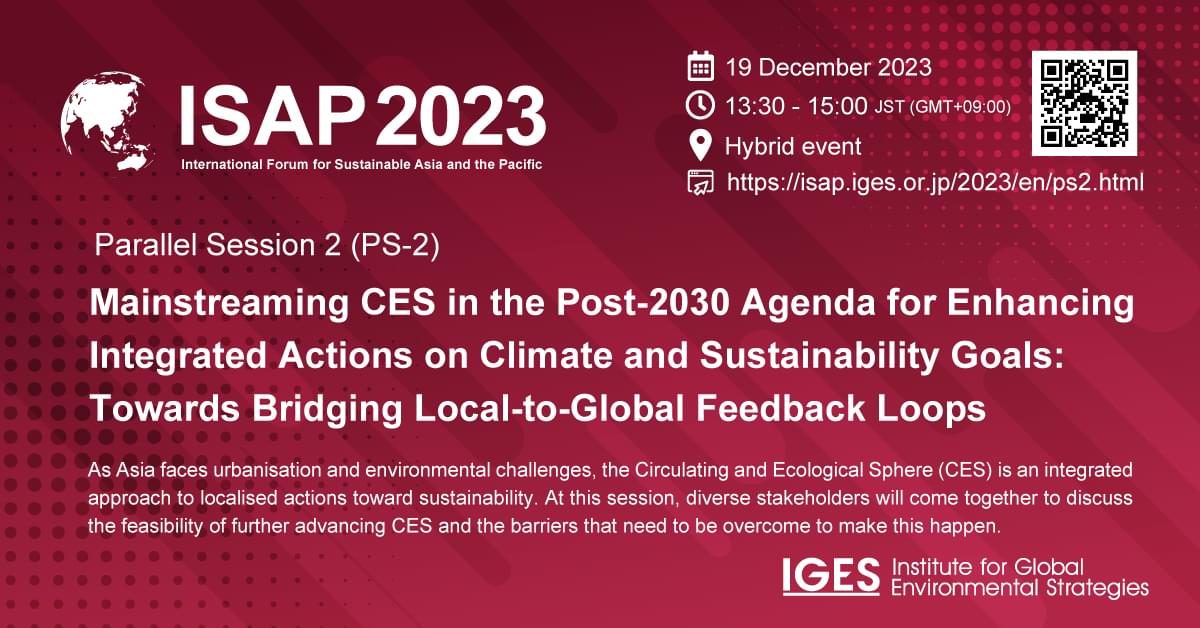 ISAP 2023
International Forum for Sustainable Asia and the Pacific

19 December 2023
13:30 - 15:00 JST (GMT+09:00)
Hybrid event
https://isap.iges.or.jp/2023/en/ps2.html

Parallel Session 2 (PS-2)

Mainstreaming CES in the Post-2030 Agenda for Enhancing Integrated Actions on Climate and Sustainability Goals: Towards Bridging Local-to-Global Feedback Loops

As Asia faces urbanisation and environmental challenges, the Circulating and Ecological Sphere (CES) is an integrated approach to localised actions toward sustainability. At this session, diverse stakeholders will come together to discuss the feasibility of further advancing CES and the barriers that need to be overcome to make this happen.

IGES Institute for Global Environmental Strategies